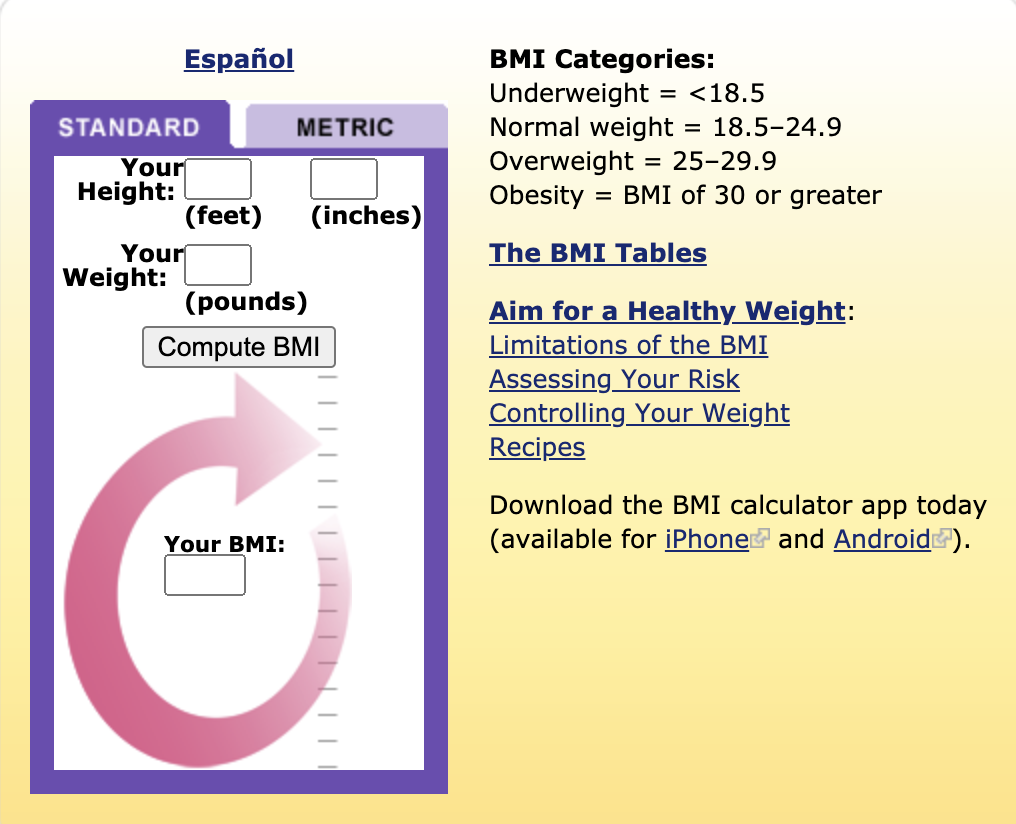 Español

STANDARD METRIC

Your Height: (feet) (inches)

Your Weight: (pounds)

Compute BMI

Your BMI:

BMI Categories:
Underweight = <18.5
Normal weight = 18.5–24.9
Overweight = 25–29.9
Obesity = BMI of 30 or greater

The BMI Tables

Aim for a Healthy Weight:
Limitations of the BMI
Assessing Your Risk
Controlling Your Weight
Recipes

Download the BMI calculator app today (available for iPhone and Android).